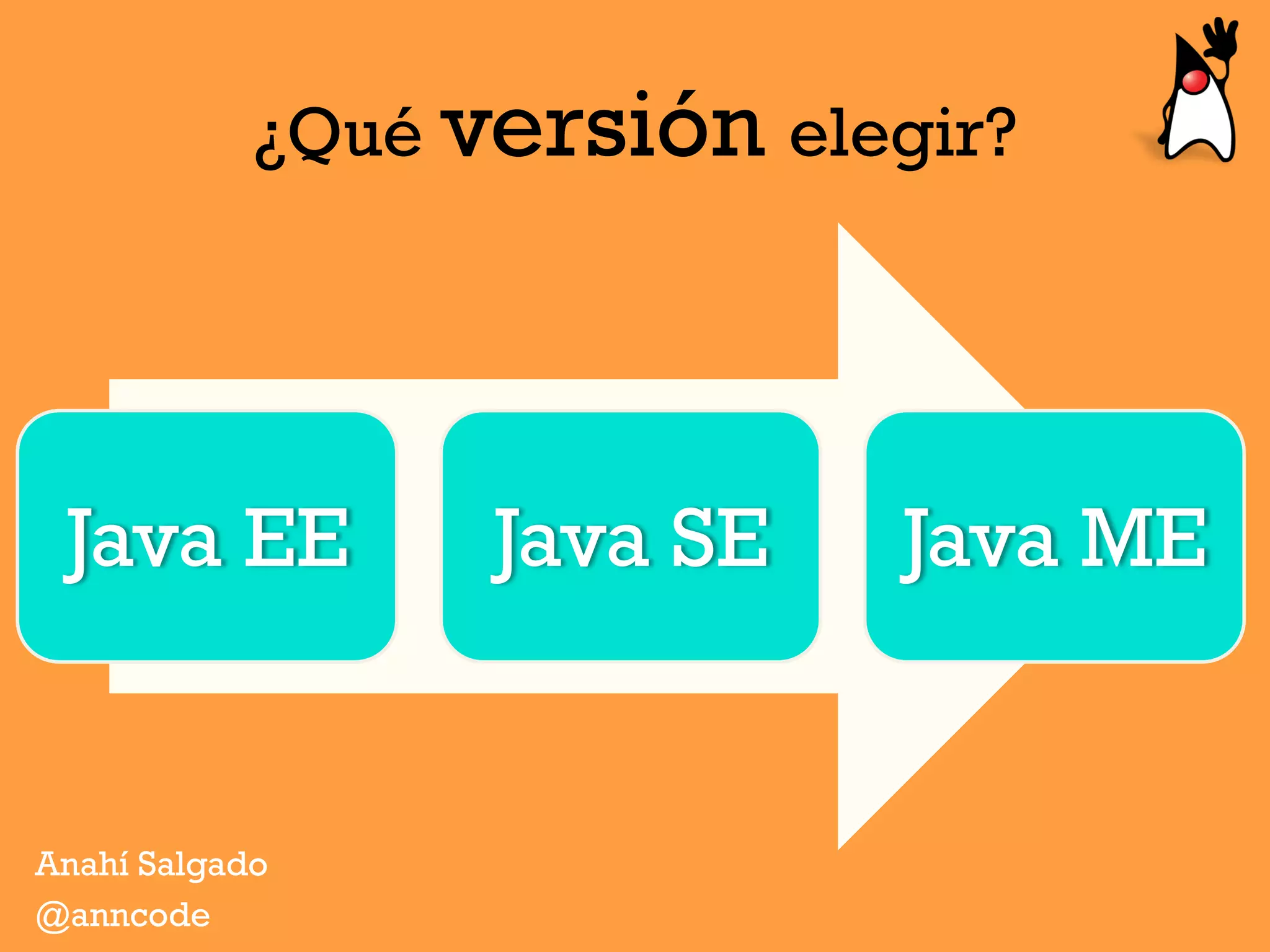 ¿Qué versión elegir?

Java EE

Java SE

Java ME

Anahí Salgado
@anncode